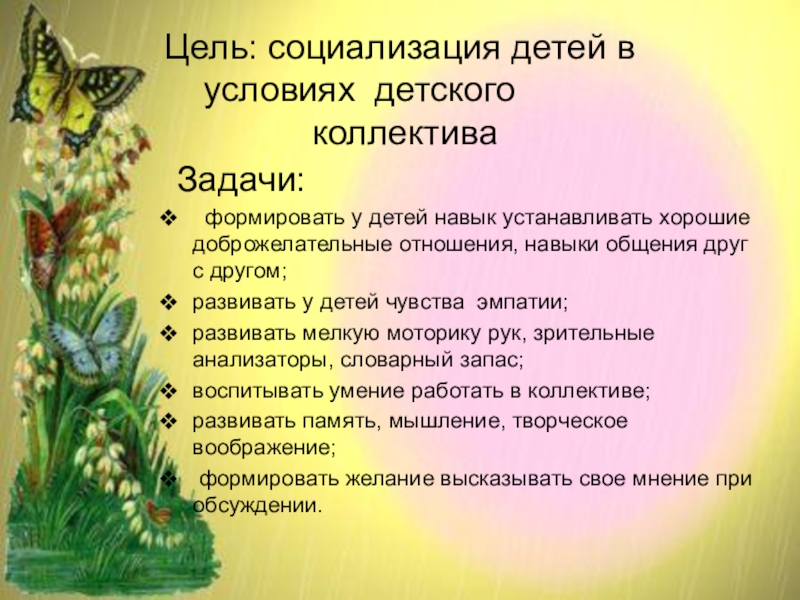 Цель: социализация детей в условиях детского коллектива

Задачи:

❖ формировать у детей навык устанавливать хорошие доброжелательные отношения, навыки общения друг с другом;
❖ развивать у детей чувства эмпатии;
❖ развивать мелкую моторику рук, зрительные анализаторы, словарный запас;
❖ воспитывать умение работать в коллективе;
❖ развивать память, мышление, творческое воображение;
❖ формировать желание высказывать свое мнение при обсуждении.